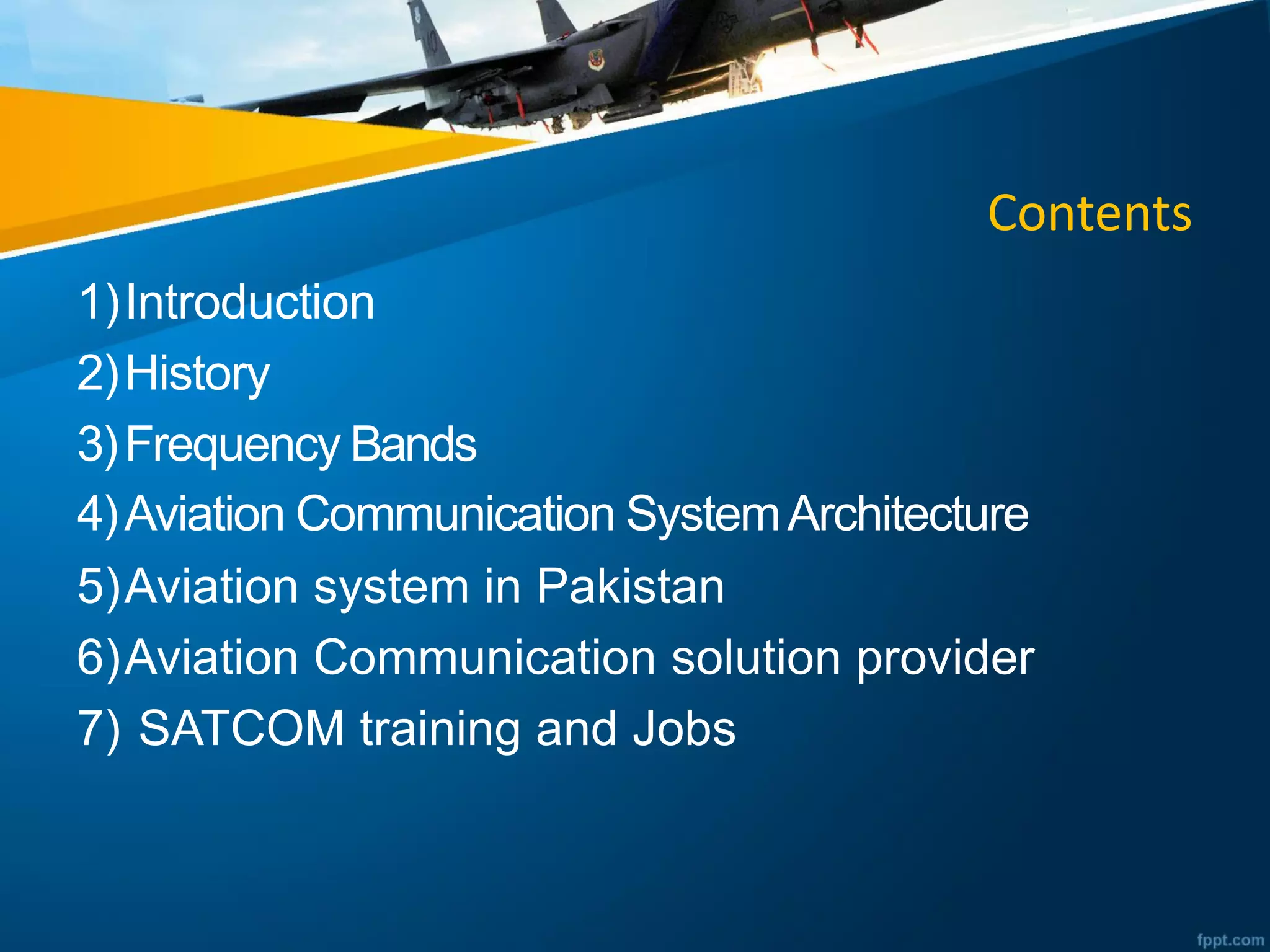 Contents

1) Introduction
2) History
3) Frequency Bands
4) Aviation Communication System Architecture
5) Aviation system in Pakistan
6) Aviation Communication solution provider
7) SATCOM training and Jobs

fppt.com